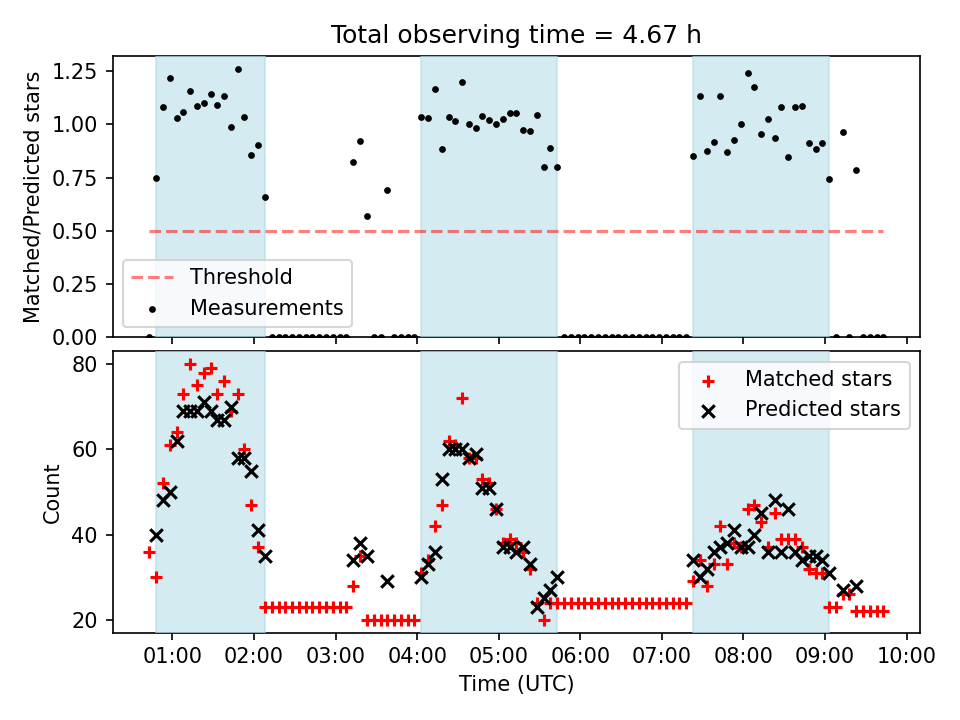 Total observing time = 4.67 h

Matched/Predicted stars

1.25
1.00
0.75
0.50
0.25
0.00

Threshold
Measurements

Count

80
60
40
20

Matched stars
Predicted stars

01:00 02:00 03:00 04:00 05:00 06:00 07:00 08:00 09:00 10:00

Time (UTC)